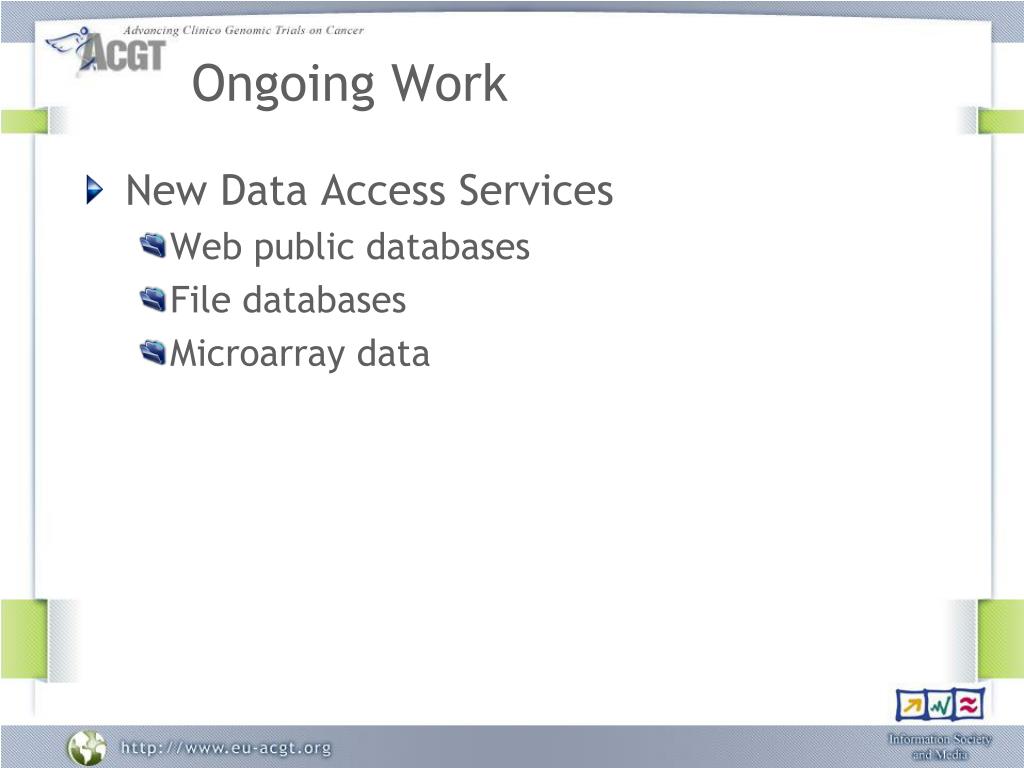 Advancing Clinico Genomic Trials on Cancer
ACGT

Ongoing Work

New Data Access Services
Web public databases
File databases
Microarray data

http://www.eu-acgt.org

Information Society and Media